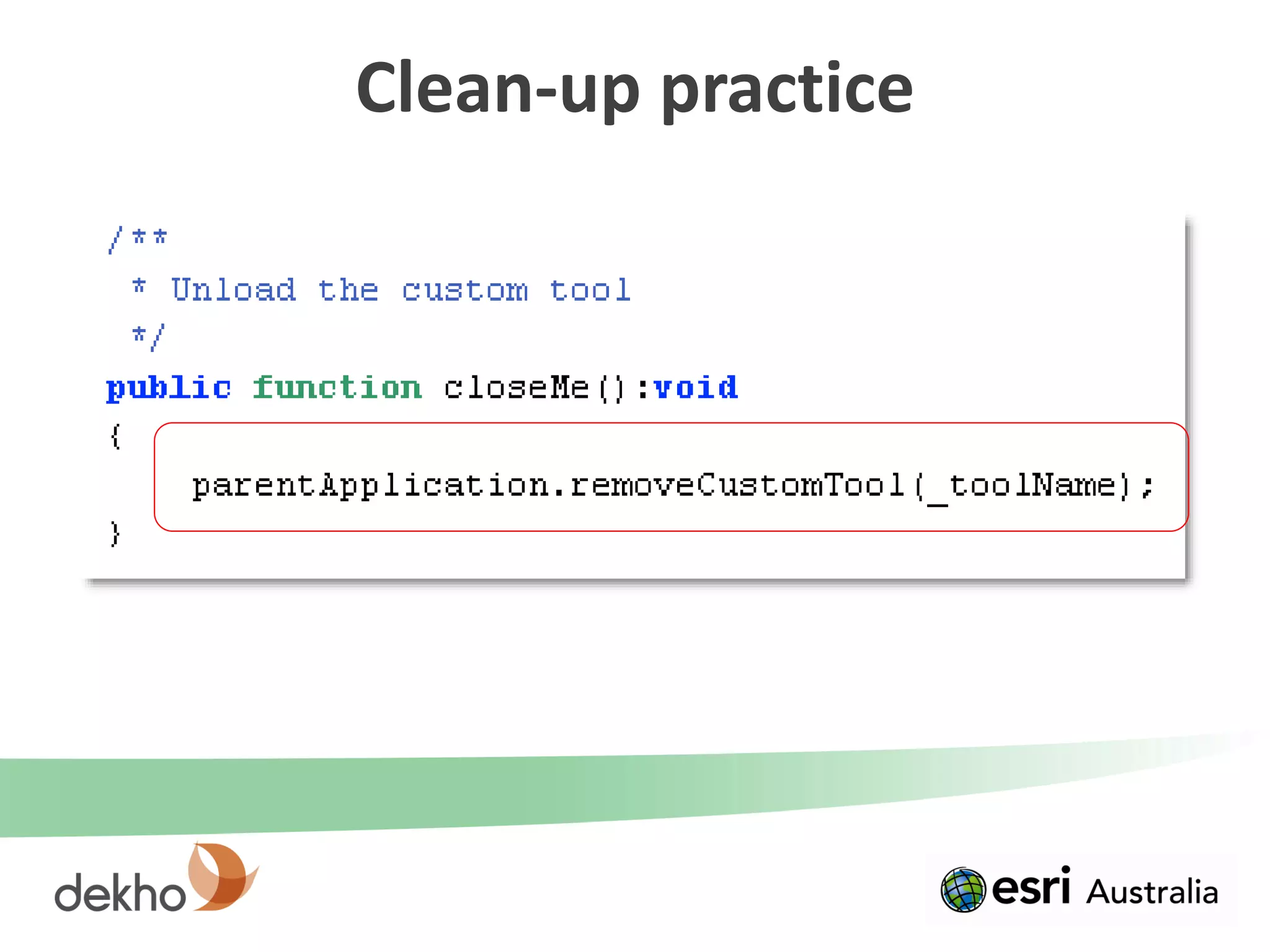 Clean-up practice

/**
 * Unload the custom tool
 */
public function closeMe():void
{
    parentApplication.removeCustomTool(_toolName);
}

dekho

esri Australia